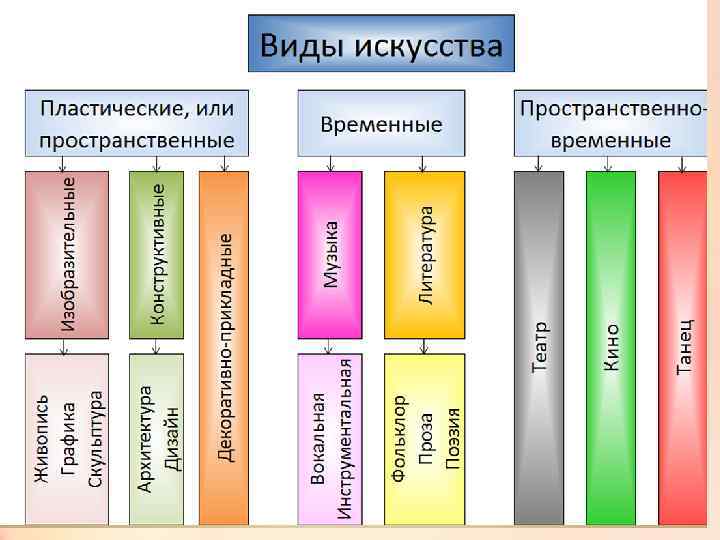 Виды искусства

Пластические, или пространственные

Изобразительные

Живопись
Графика
Скульптура

Конструктивные

Архитектура
Дизайн

Декоративно-прикладные

Временные

Музыка

Вокальная
Инструментальная

Литература

Фольклор
Проза
Поэзия

Пространственно-временные

Театр

Кино

Танец